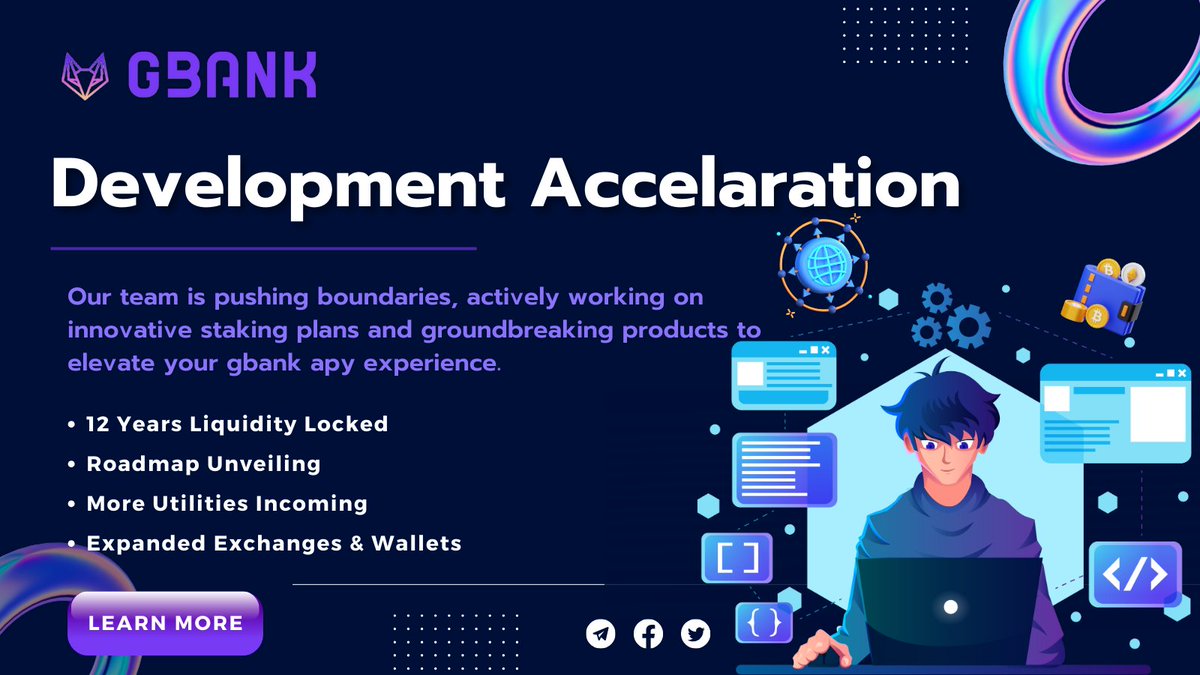 GBANK

Development Accelaration

Our team is pushing boundaries, actively working on innovative staking plans and groundbreaking products to elevate your gbank apy experience.

• 12 Years Liquidity Locked
• Roadmap Unveiling
• More Utilities Incoming
• Expanded Exchanges & Wallets

LEARN MORE

[ ]

{ }

</>